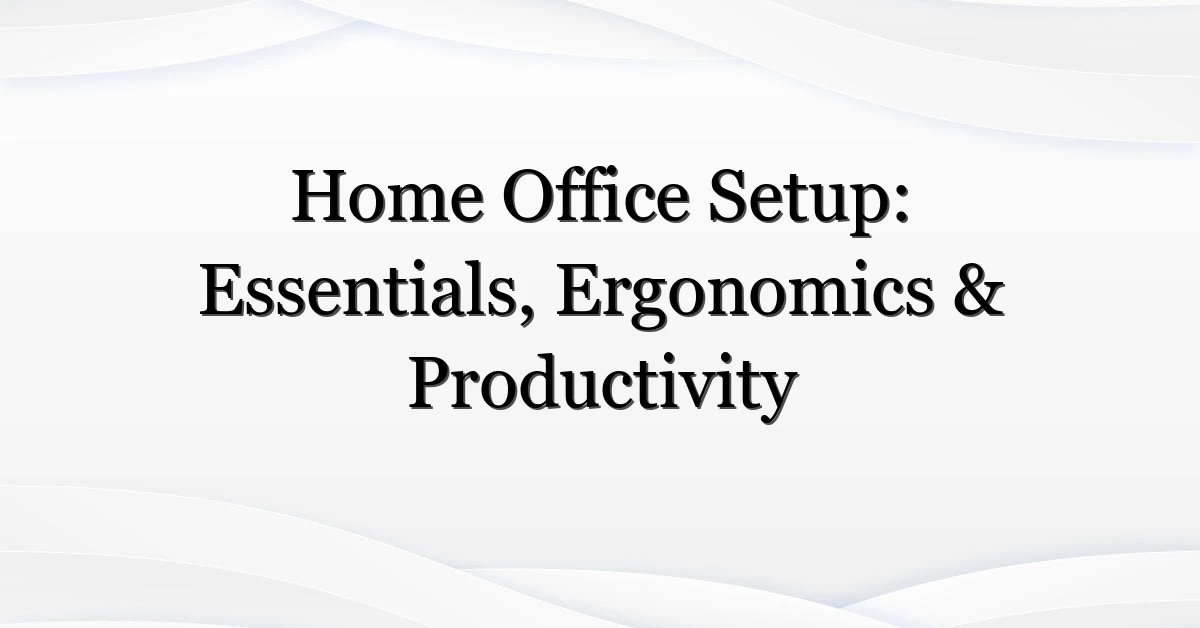 Home Office Setup: Essentials, Ergonomics & Productivity